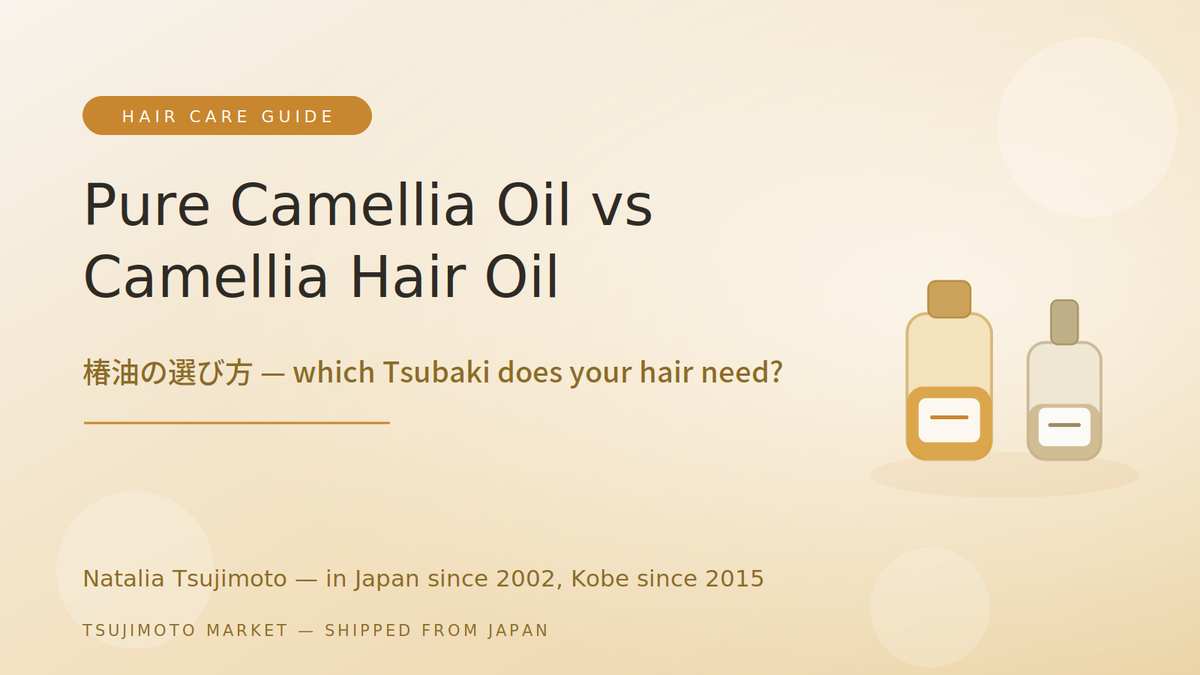 HAIR CARE GUIDE

Pure Camellia Oil vs Camellia Hair Oil

椿油の選び方 — which Tsubaki does your hair need?

Natalia Tsujimoto — in Japan since 2002, Kobe since 2015

TSUJIMOTO MARKET — SHIPPED FROM JAPAN